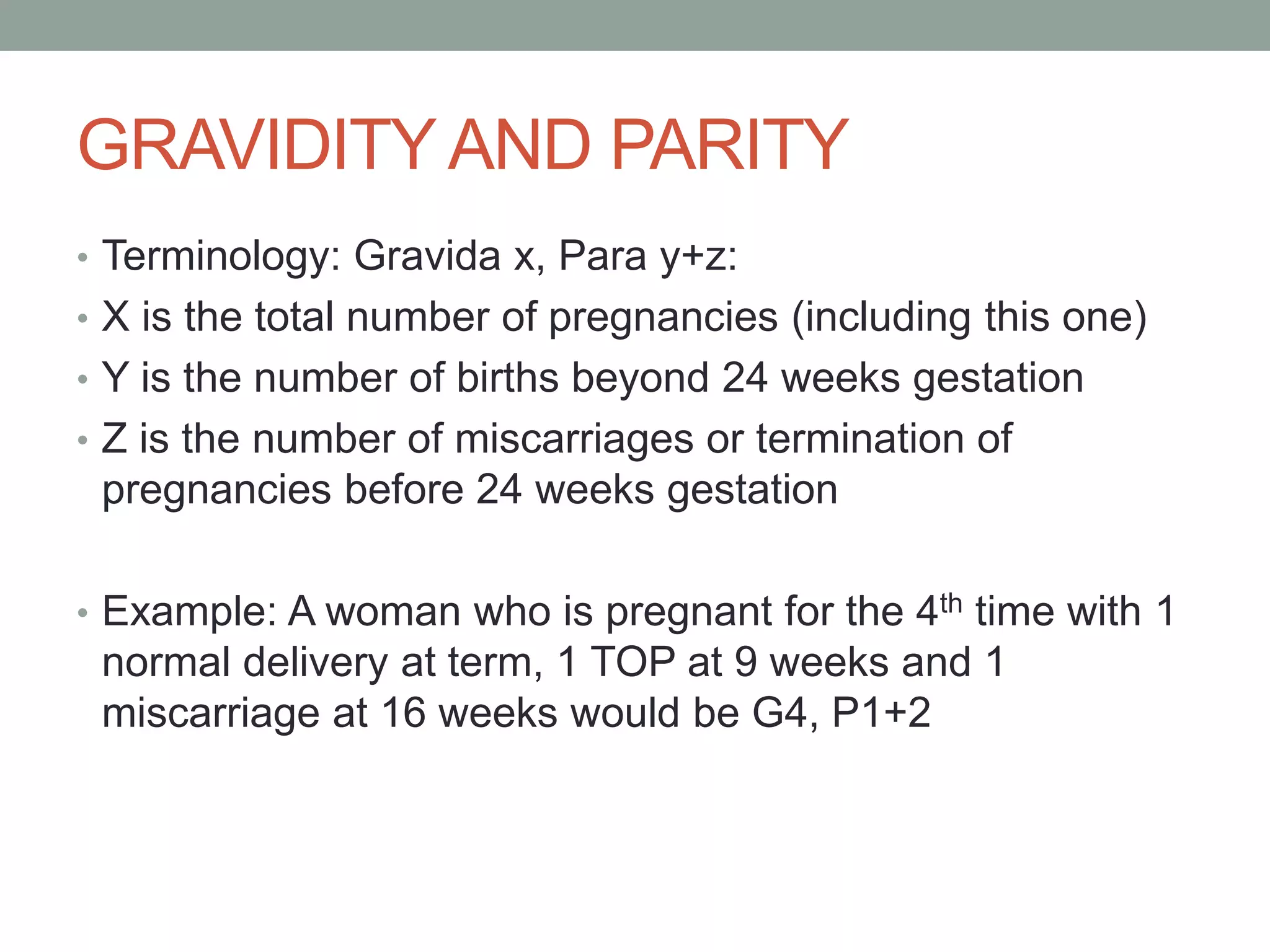 GRAVIDITY AND PARITY

• Terminology: Gravida x, Para y+z:
• X is the total number of pregnancies (including this one)
• Y is the number of births beyond 24 weeks gestation
• Z is the number of miscarriages or termination of pregnancies before 24 weeks gestation

• Example: A woman who is pregnant for the 4$^{th}$ time with 1 normal delivery at term, 1 TOP at 9 weeks and 1 miscarriage at 16 weeks would be G4, P1+2